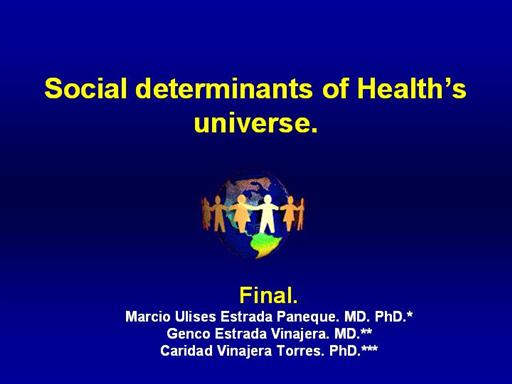 Social determinants of Health's universe.

Final.
Marcio Ulises Estrada Paneque. MD. PhD.*
Genco Estrada Vinajera. MD.**
Caridad Vinajera Torres. PhD.***